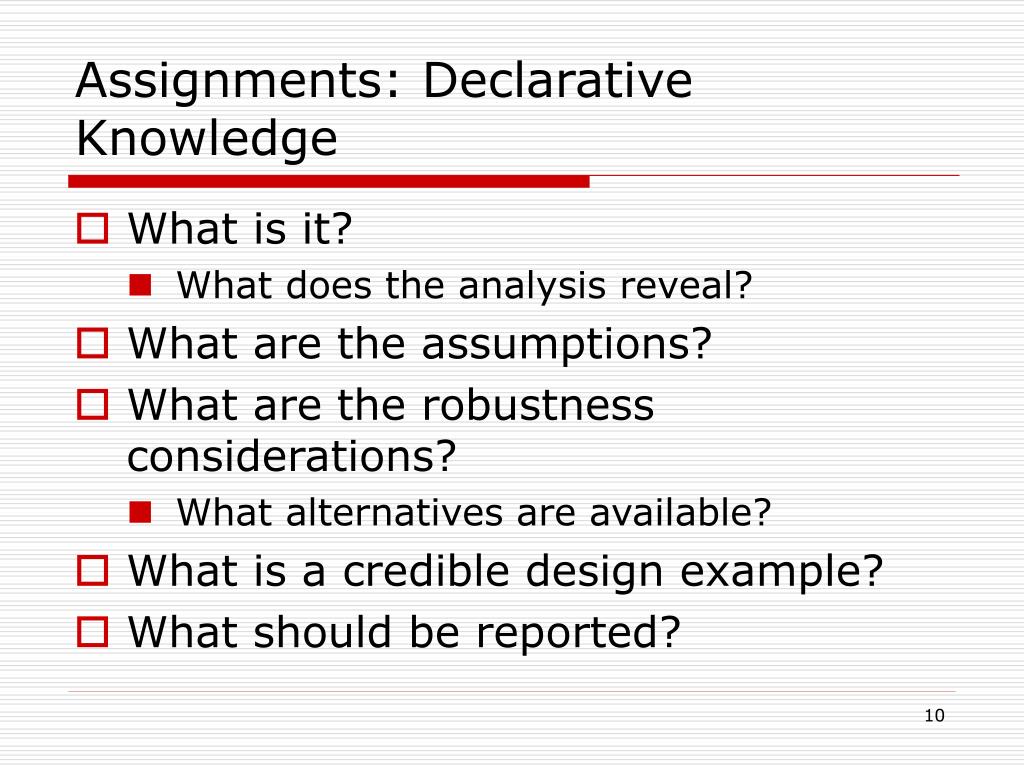 Assignments: Declarative Knowledge

What is it?

What does the analysis reveal?

What are the assumptions?

What are the robustness considerations?

What alternatives are available?

What is a credible design example?

What should be reported?

10